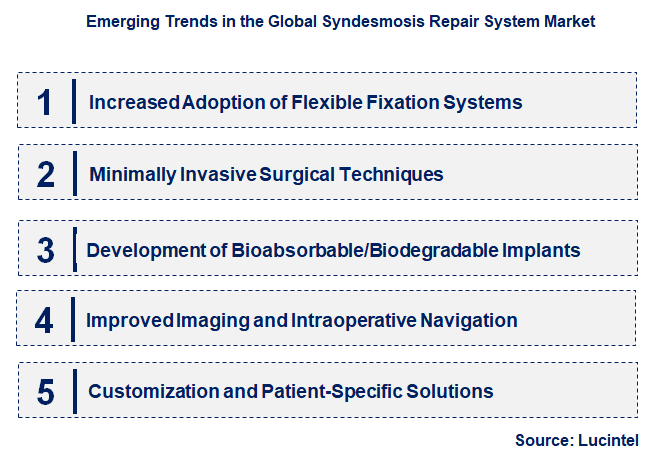 Emerging Trends in the Global Syndesmosis Repair System Market

1 Increased Adoption of Flexible Fixation Systems

2 Minimally Invasive Surgical Techniques

3 Development of Bioabsorbable/Biodegradable Implants

4 Improved Imaging and Intraoperative Navigation

5 Customization and Patient-Specific Solutions

Source: Lucintel